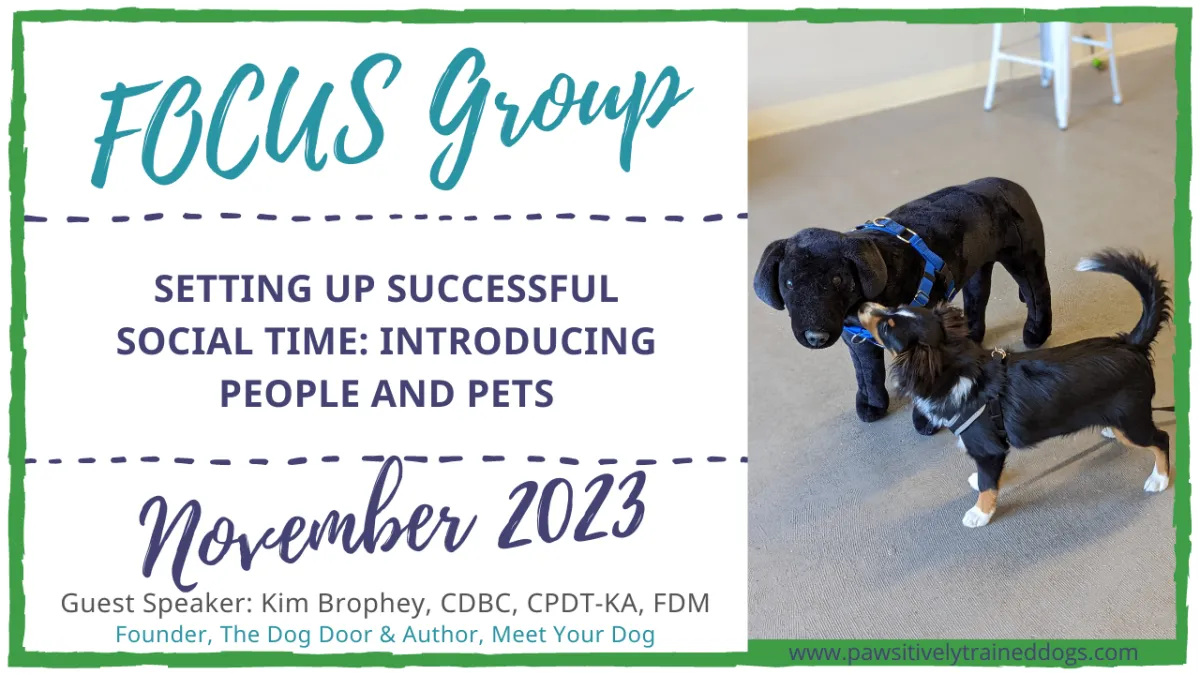 FOCUS Group

SETTING UP SUCCESSFUL SOCIAL TIME: INTRODUCING PEOPLE AND PETS

November 2023

Guest Speaker: Kim Brophey, CDBC, CPDT-KA, FDM
Founder, The Dog Door & Author, Meet Your Dog

www.pawsitivelytraineddogs.com